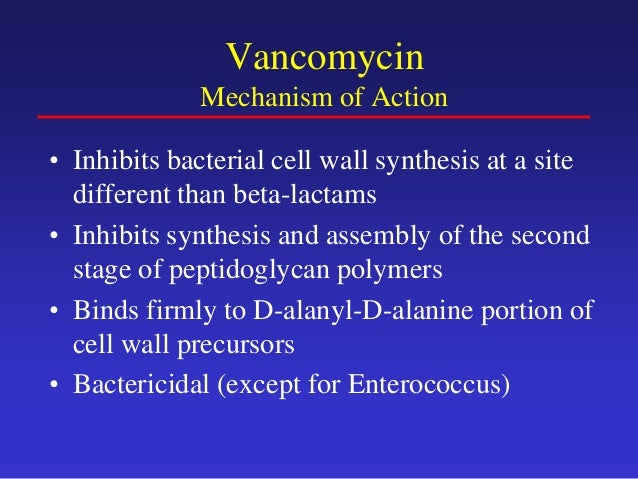 Vancomycin
Mechanism of Action

• Inhibits bacterial cell wall synthesis at a site different than beta-lactams
• Inhibits synthesis and assembly of the second stage of peptidoglycan polymers
• Binds firmly to D-alanyl-D-alanine portion of cell wall precursors
• Bactericidal (except for Enterococcus)